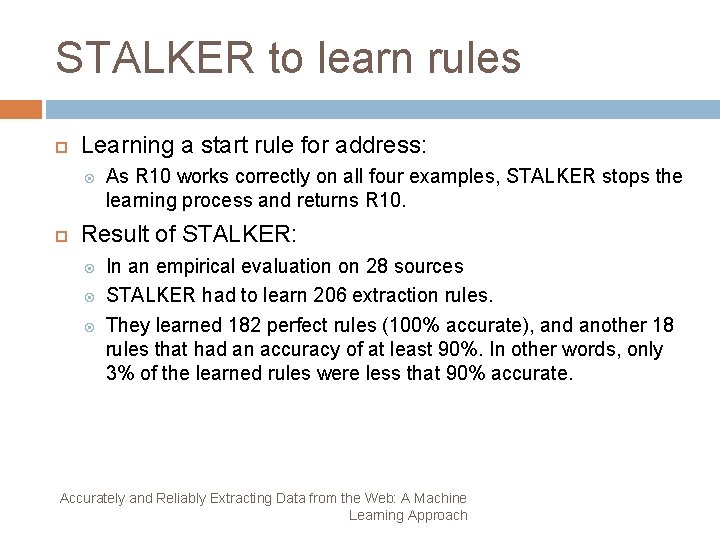 STALKER to learn rules

Learning a start rule for address:

As R10 works correctly on all four examples, STALKER stops the learning process and returns R10.

Result of STALKER:

In an empirical evaluation on 28 sources

STALKER had to learn 206 extraction rules.

They learned 182 perfect rules (100% accurate), and another 18 rules that had an accuracy of at least 90%. In other words, only 3% of the learned rules were less that 90% accurate.

Accurately and Reliably Extracting Data from the Web: A Machine Learning Approach